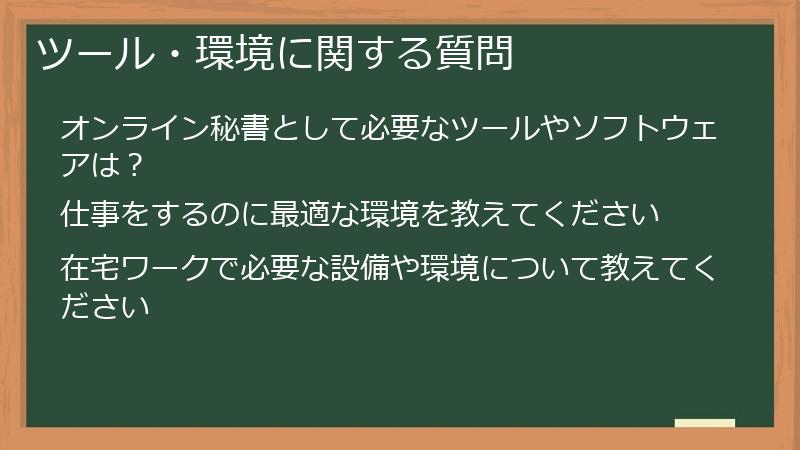 ツール・環境に関する質問

オンライン秘書として必要なツールやソフトウェアは？

仕事をするのに最適な環境を教えてください

在宅ワークで必要な設備や環境について教えてください